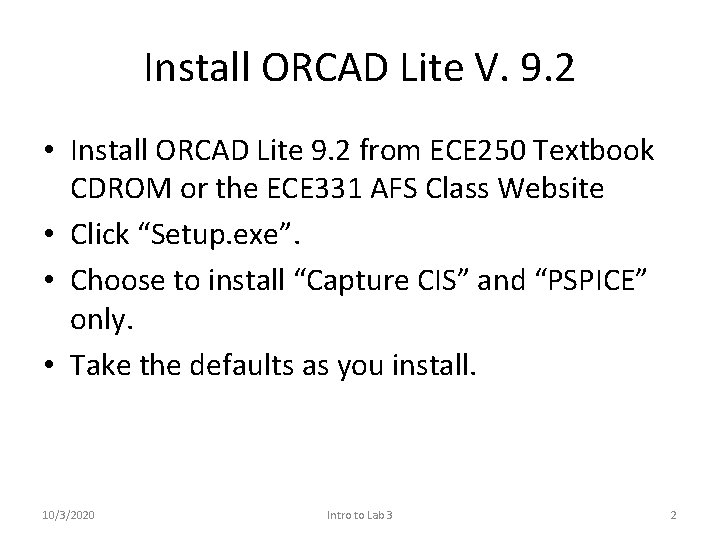 Install ORCAD Lite V. 9.2

• Install ORCAD Lite 9.2 from ECE250 Textbook CDROM or the ECE331 AFS Class Website
• Click “Setup.exe”.
• Choose to install “Capture CIS” and “PSPICE” only.
• Take the defaults as you install.

10/3/2020 Intro to Lab 3 2